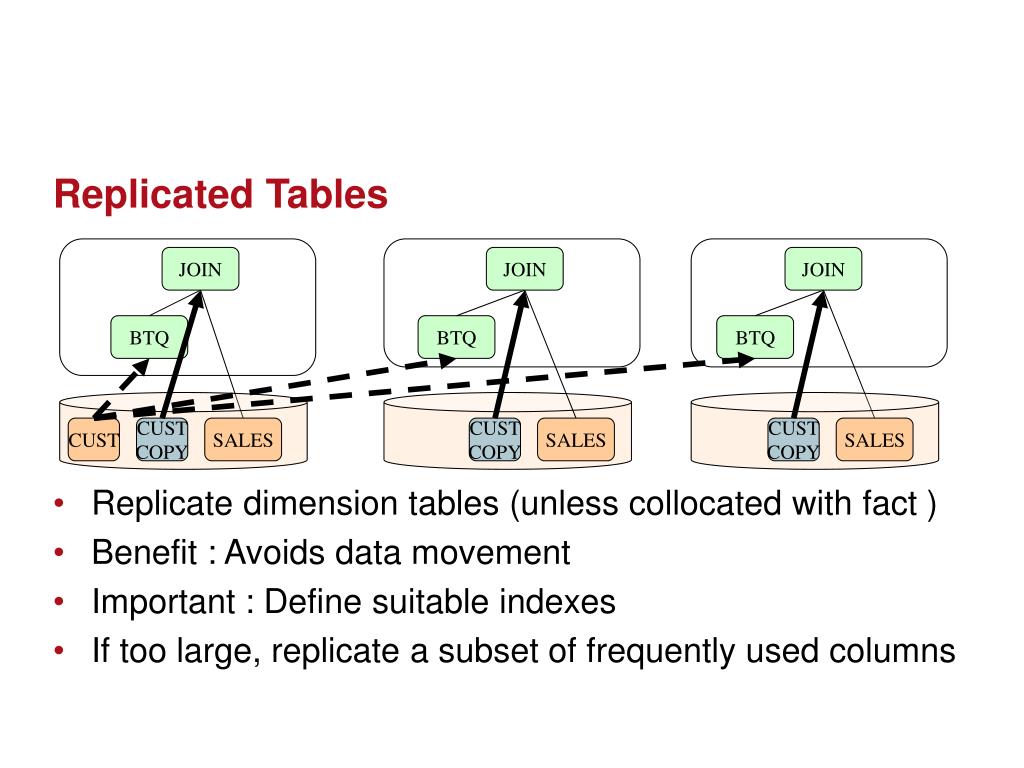 Replicated Tables

JOIN

BTQ

CUST

CUST COPY

SALES

JOIN

BTQ

CUST COPY

SALES

JOIN

BTQ

CUST COPY

SALES

• Replicate dimension tables (unless collocated with fact )
• Benefit : Avoids data movement
• Important : Define suitable indexes
• If too large, replicate a subset of frequently used columns